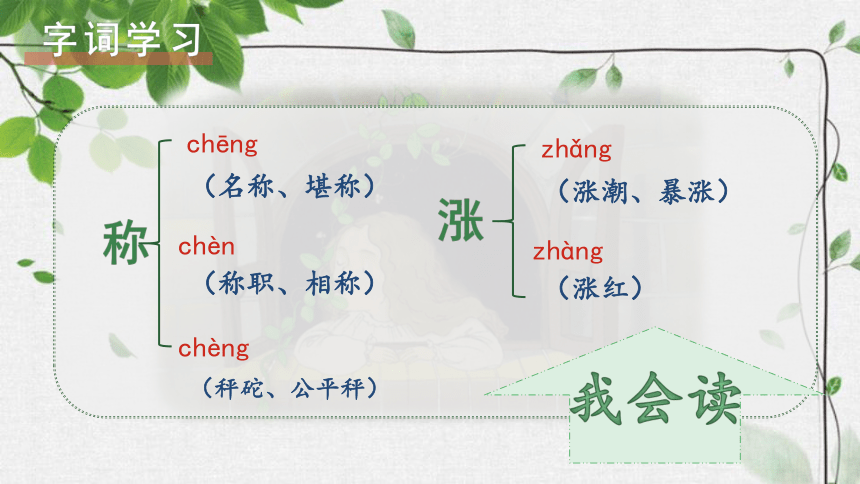 字词学习

称

chēng
（名称、堪称）

chèn
（称职、相称）

chèng
（秤砣、公平秤）

涨

zhǎng
（涨潮、暴涨）

zhàng
（涨红）

我会读